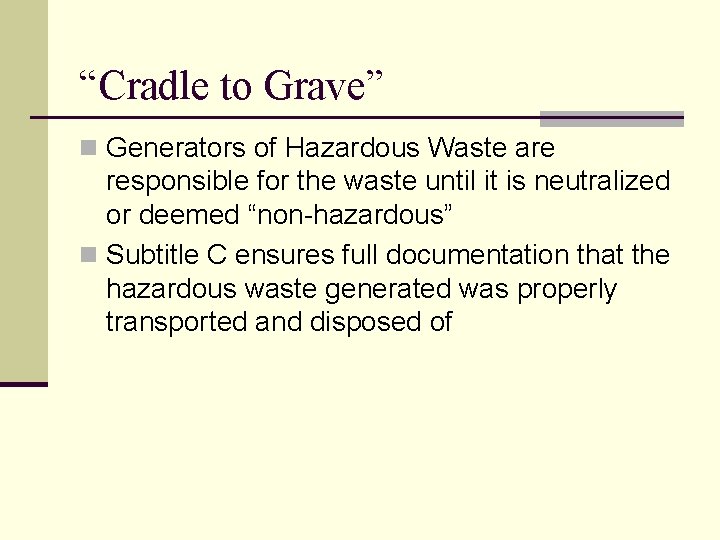 “Cradle to Grave”

Generators of Hazardous Waste are responsible for the waste until it is neutralized or deemed “non-hazardous”

Subtitle C ensures full documentation that the hazardous waste generated was properly transported and disposed of